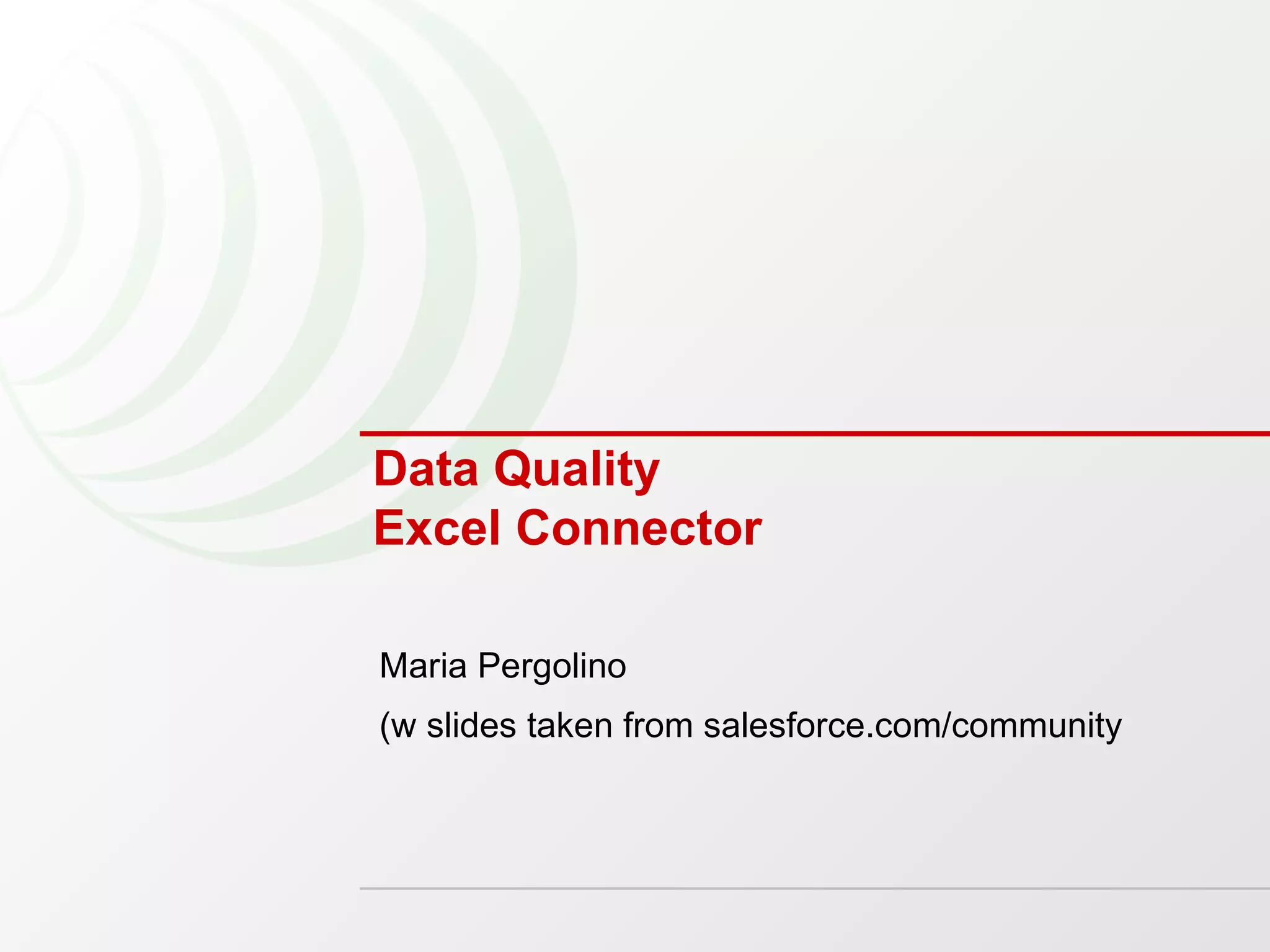 Data Quality
Excel Connector

Maria Pergolino

(w slides taken from salesforce.com/community